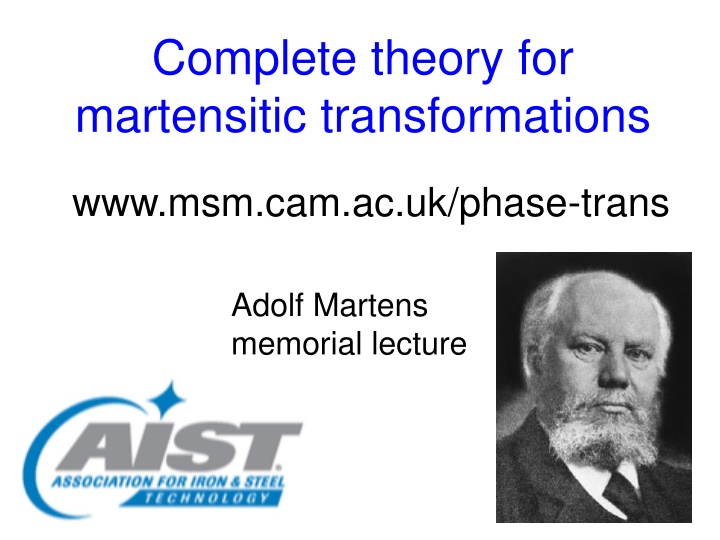 Complete theory for martensitic transformations

www.msm.cam.ac.uk/phase-trans

Adolf Martens memorial lecture

AIST
ASSOCIATION FOR IRON & STEEL TECHNOLOGY